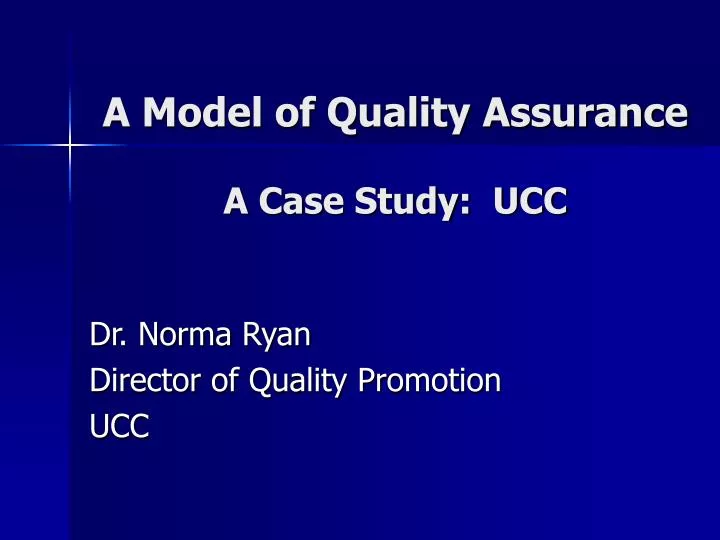 A Model of Quality Assurance

A Case Study: UCC

Dr. Norma Ryan
Director of Quality Promotion
UCC